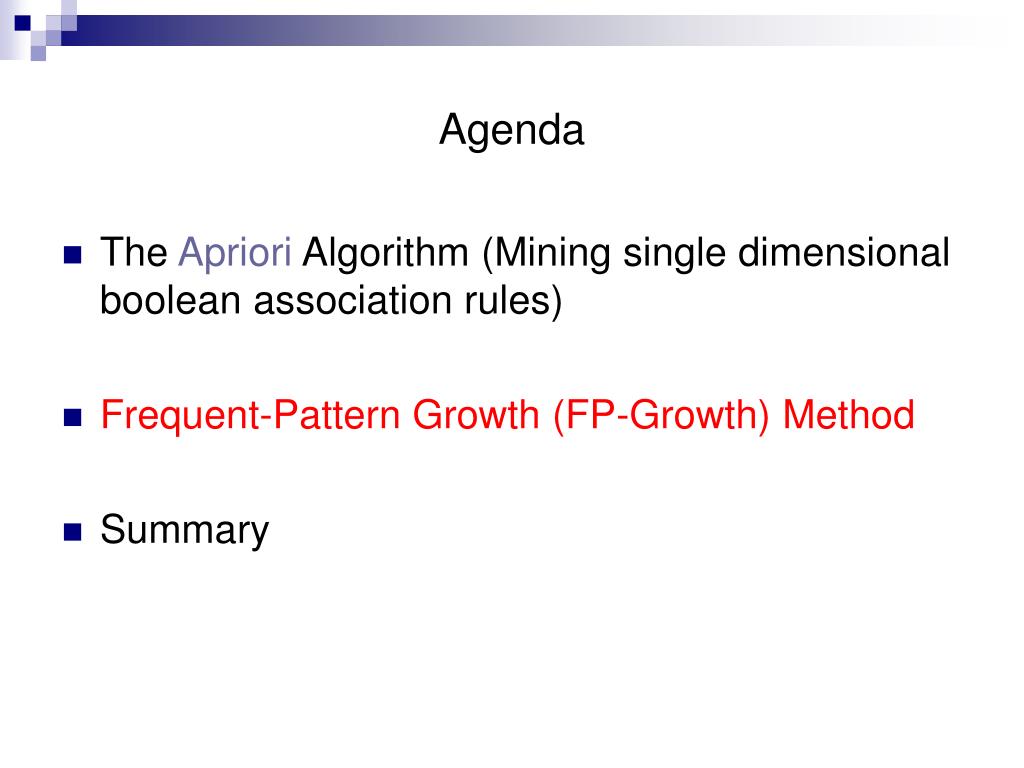 Agenda

The Apriori Algorithm (Mining single dimensional boolean association rules)

Frequent-Pattern Growth (FP-Growth) Method

Summary